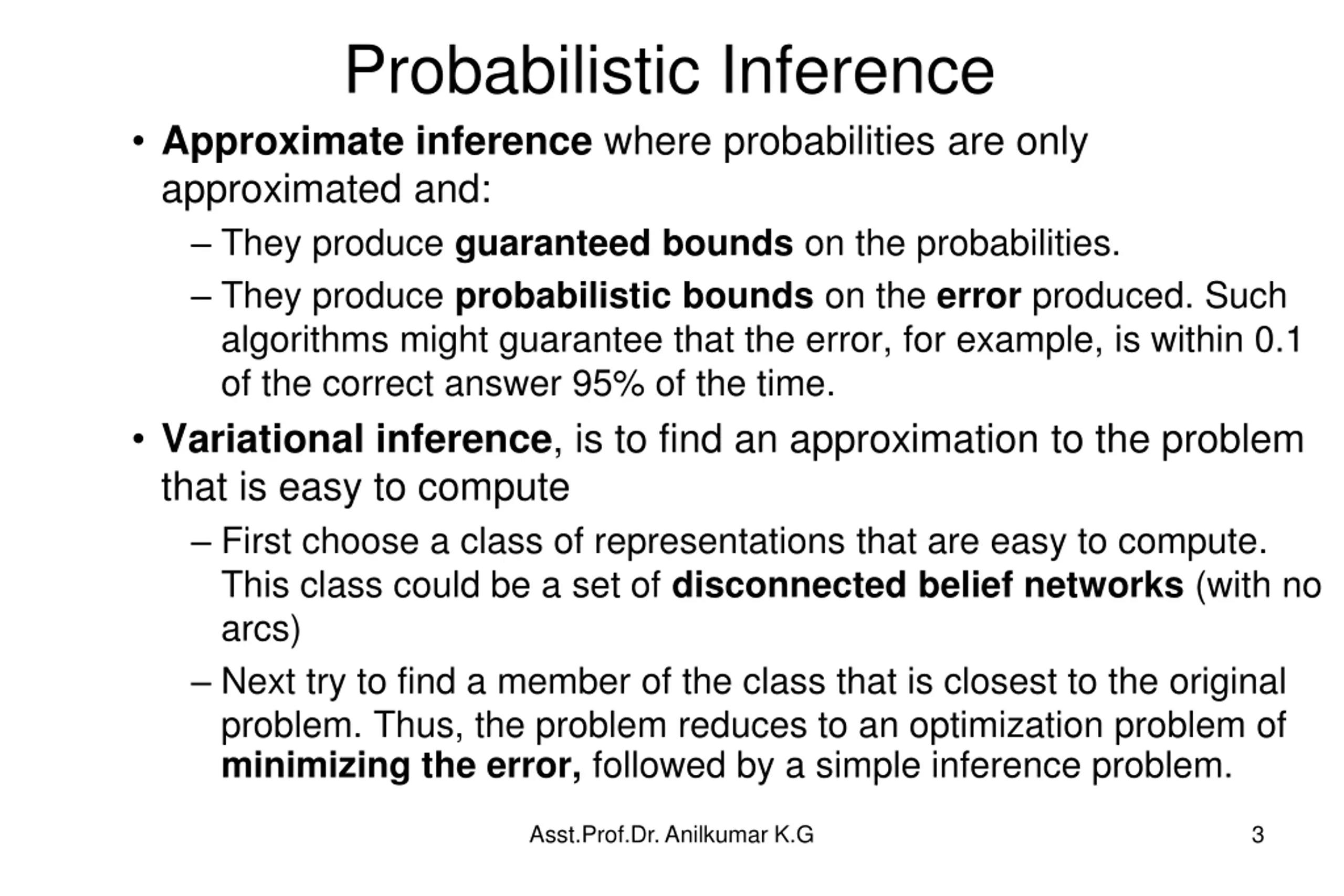 Probabilistic Inference

• Approximate inference where probabilities are only approximated and:

– They produce guaranteed bounds on the probabilities.

– They produce probabilistic bounds on the error produced. Such algorithms might guarantee that the error, for example, is within 0.1 of the correct answer 95% of the time.

• Variational inference, is to find an approximation to the problem that is easy to compute

– First choose a class of representations that are easy to compute. This class could be a set of disconnected belief networks (with no arcs)

– Next try to find a member of the class that is closest to the original problem. Thus, the problem reduces to an optimization problem of minimizing the error, followed by a simple inference problem.

Asst.Prof.Dr. Anilkumar K.G

3